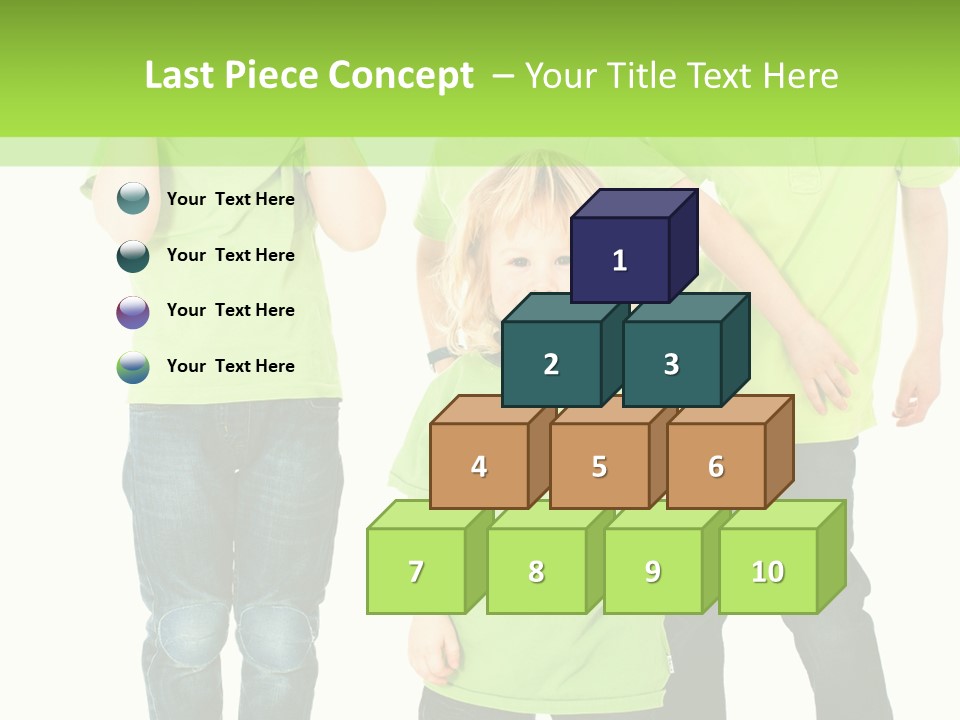 Last Piece Concept – Your Title Text Here

Your Text Here

Your Text Here

Your Text Here

Your Text Here

1

2

3

4

5

6

7

8

9

10